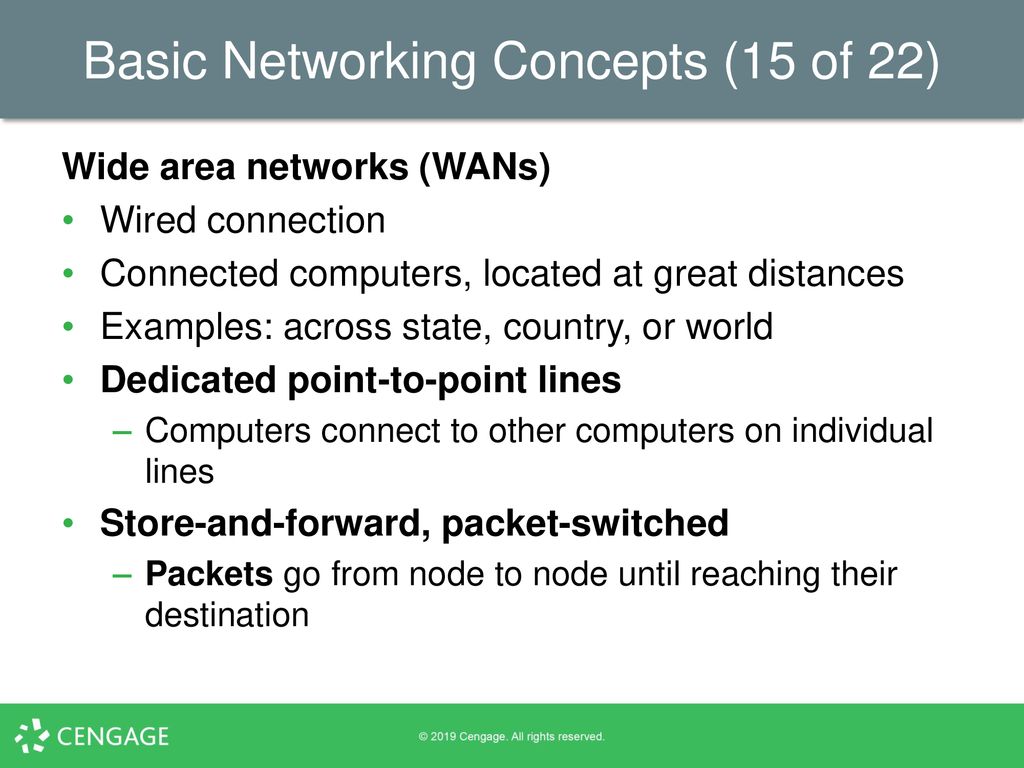 Basic Networking Concepts (15 of 22)

Wide area networks (WANs)

• Wired connection
• Connected computers, located at great distances
• Examples: across state, country, or world
• Dedicated point-to-point lines
– Computers connect to other computers on individual lines
• Store-and-forward, packet-switched
– Packets go from node to node until reaching their destination

CENGAGE

© 2019 Cengage. All rights reserved.